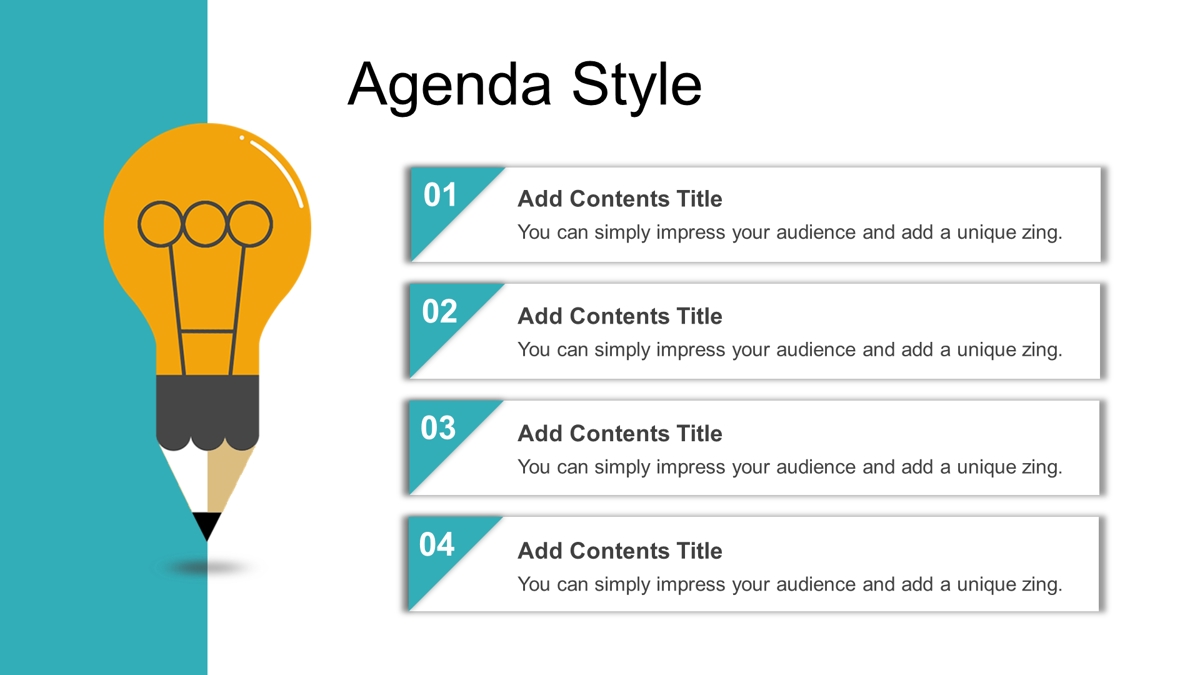 Agenda Style

01
Add Contents Title
You can simply impress your audience and add a unique zing.

02
Add Contents Title
You can simply impress your audience and add a unique zing.

03
Add Contents Title
You can simply impress your audience and add a unique zing.

04
Add Contents Title
You can simply impress your audience and add a unique zing.